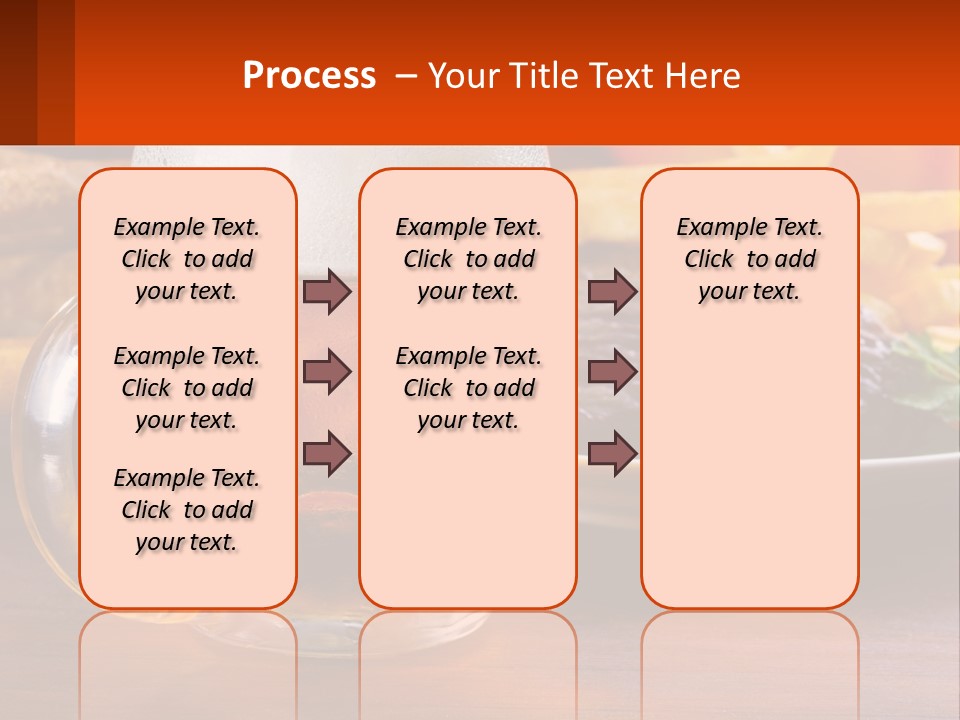 Process – Your Title Text Here

Example Text. Click to add your text.

Example Text. Click to add your text.

Example Text. Click to add your text.

Example Text. Click to add your text.

Example Text. Click to add your text.

Example Text. Click to add your text.